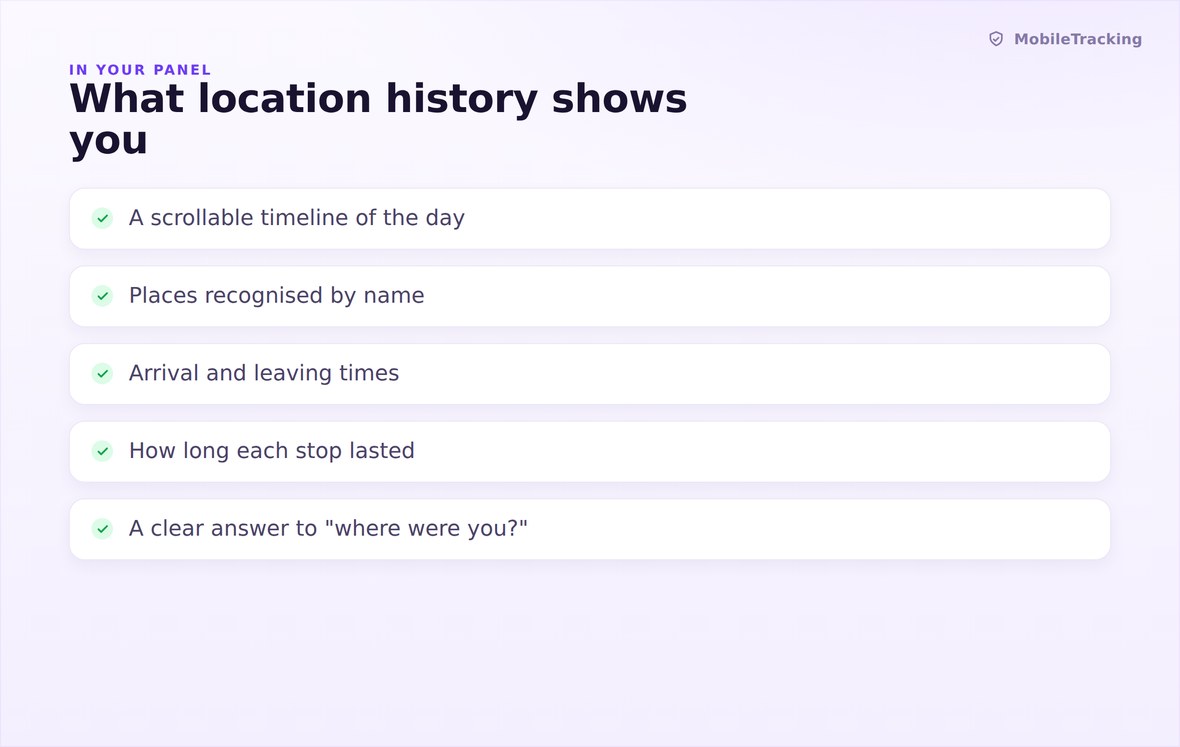 MobileTracking

IN YOUR PANEL

What location history shows you

A scrollable timeline of the day

Places recognised by name

Arrival and leaving times

How long each stop lasted

A clear answer to "where were you?"